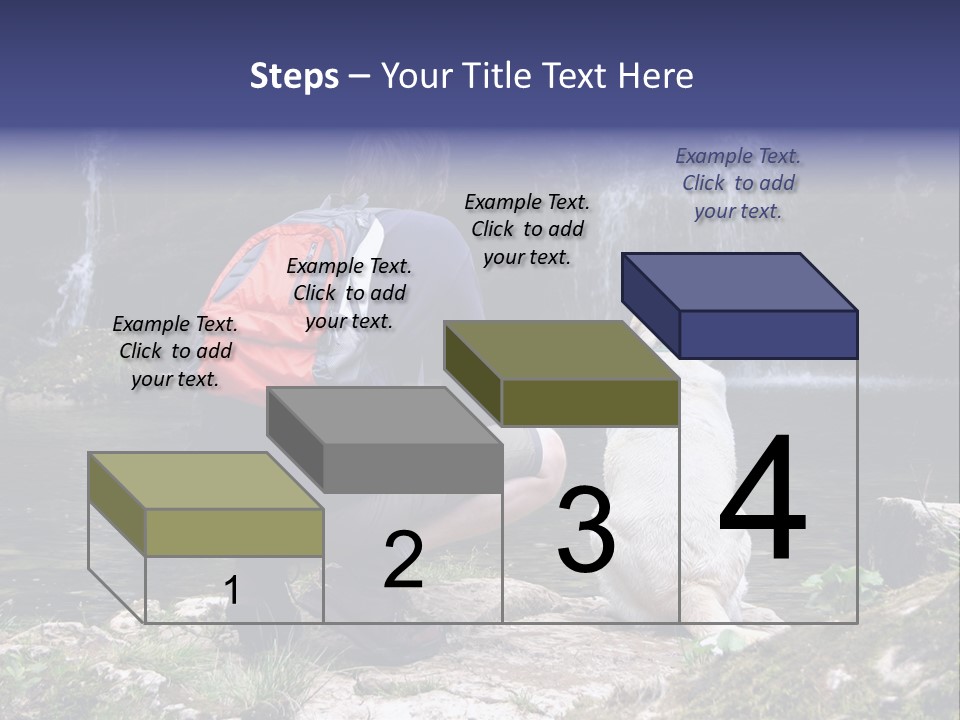 Steps – Your Title Text Here

Example Text. Click to add your text.

Example Text. Click to add your text.

Example Text. Click to add your text.

Example Text. Click to add your text.

1

2

3

4